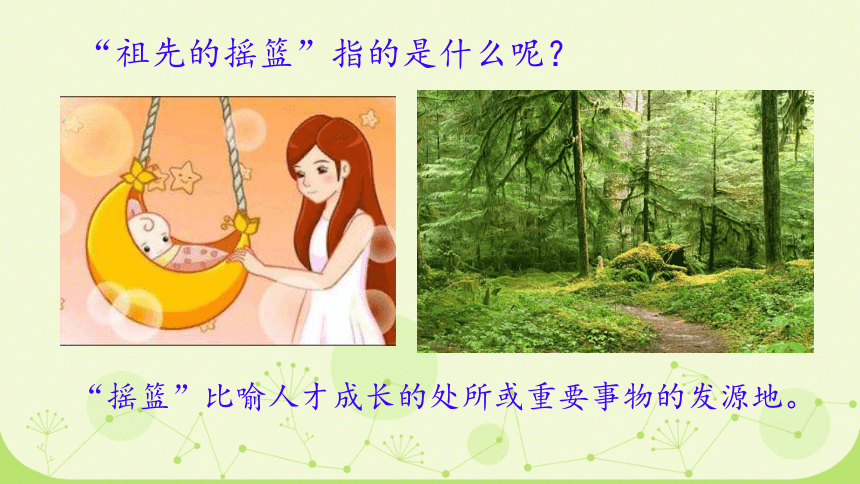 “祖先的摇篮”指的是什么呢？

“摇篮”比喻人才成长的处所或重要事物的发源地。